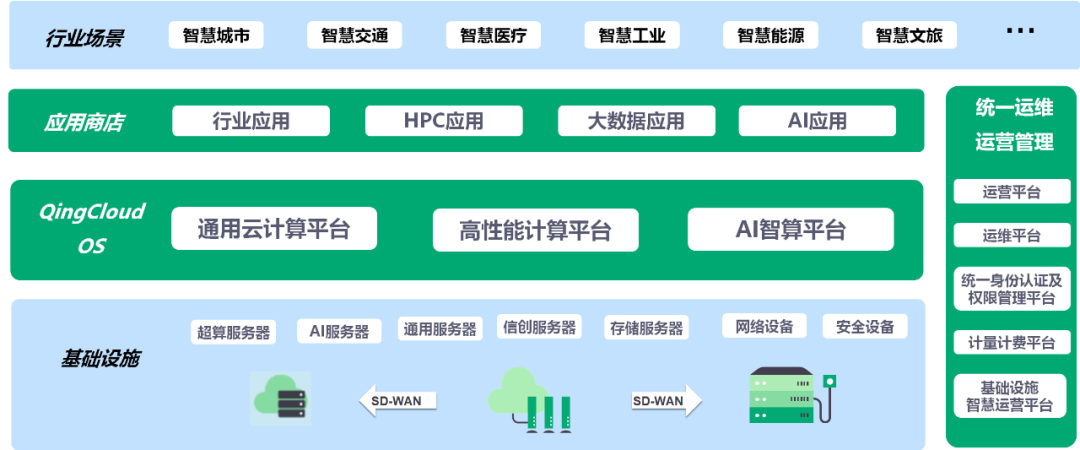 行业场景
智慧城市
智慧交通
智慧医疗
智慧工业
智慧能源
智慧文旅
...

应用商店
行业应用
HPC应用
大数据应用
AI应用

QingCloud OS
通用云计算平台
高性能计算平台
AI智算平台

基础设施
超算服务器
AI服务器
通用服务器
信创服务器
存储服务器
网络设备
安全设备
SD-WAN
SD-WAN

统一运维运营管理
运营平台
运维平台
统一身份认证及权限管理平台
计量计费平台
基础设施智慧运营平台